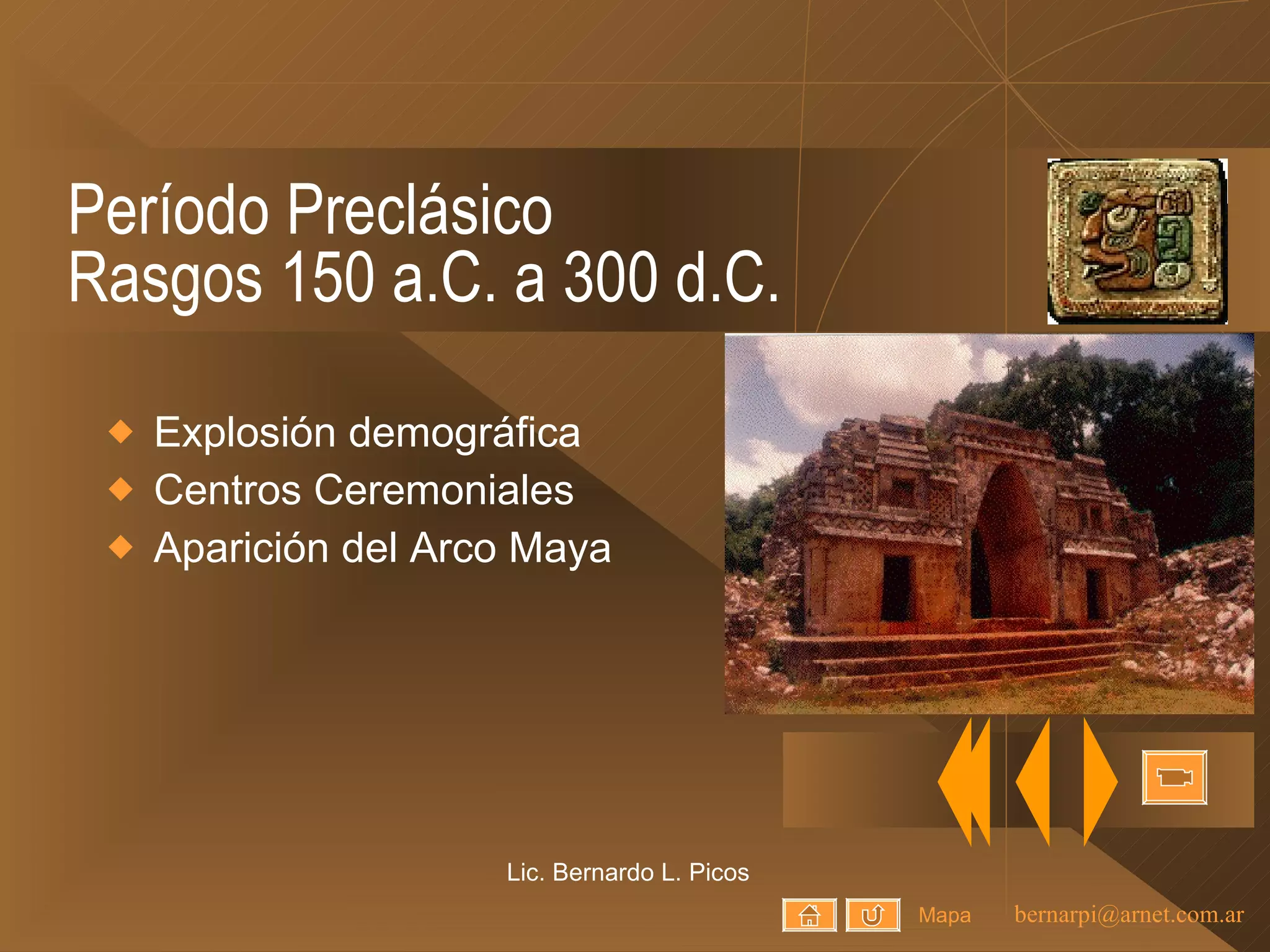 Período Preclásico
Rasgos 150 a.C. a 300 d.C.

◆ Explosión demográfica
◆ Centros Ceremoniales
◆ Aparición del Arco Maya

Lic. Bernardo L. Picos

Mapa bernarpi@arnet.com.ar